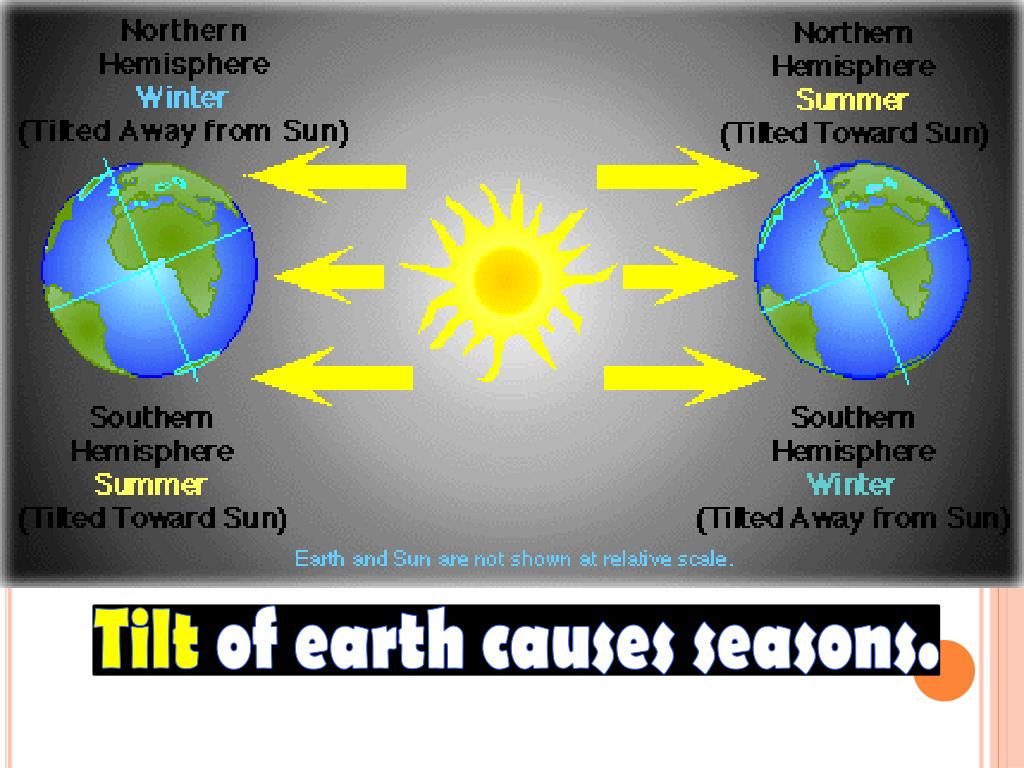 Northern Hemisphere Winter (Tilted Away from Sun)

Northern Hemisphere Summer (Tilted Toward Sun)

Southern Hemisphere Summer (Tilted Toward Sun)

Southern Hemisphere Winter (Tilted Away from Sun)

Earth and Sun are not shown at relative scale.

Tilt of earth causes seasons.